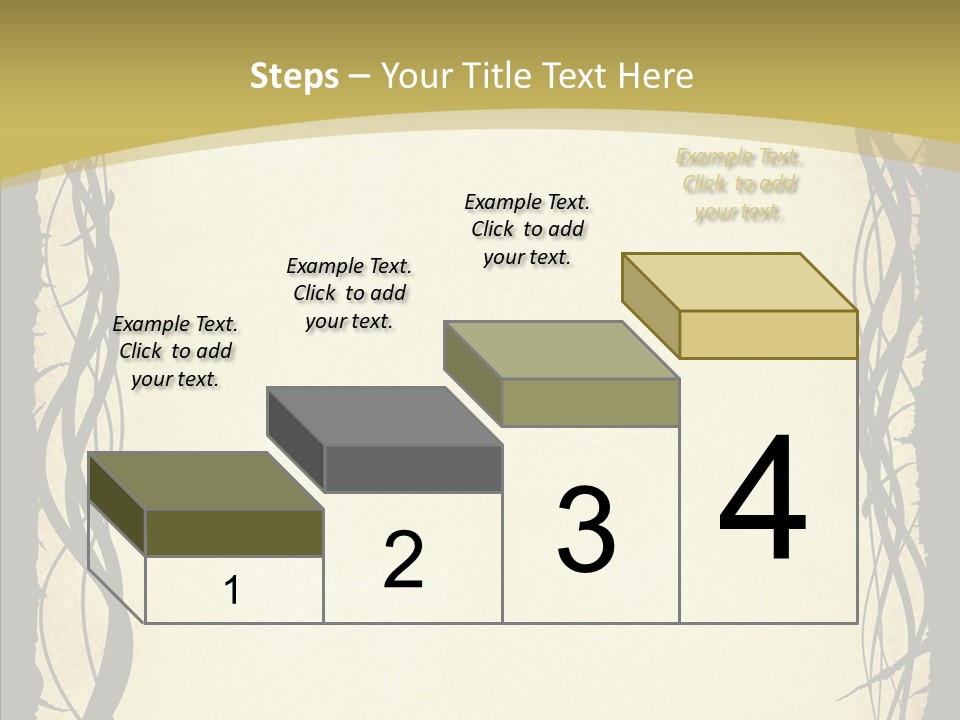 Steps – Your Title Text Here

Example Text. Click to add your text.

Example Text. Click to add your text.

Example Text. Click to add your text.

Example Text. Click to add your text.

1

2

3

4